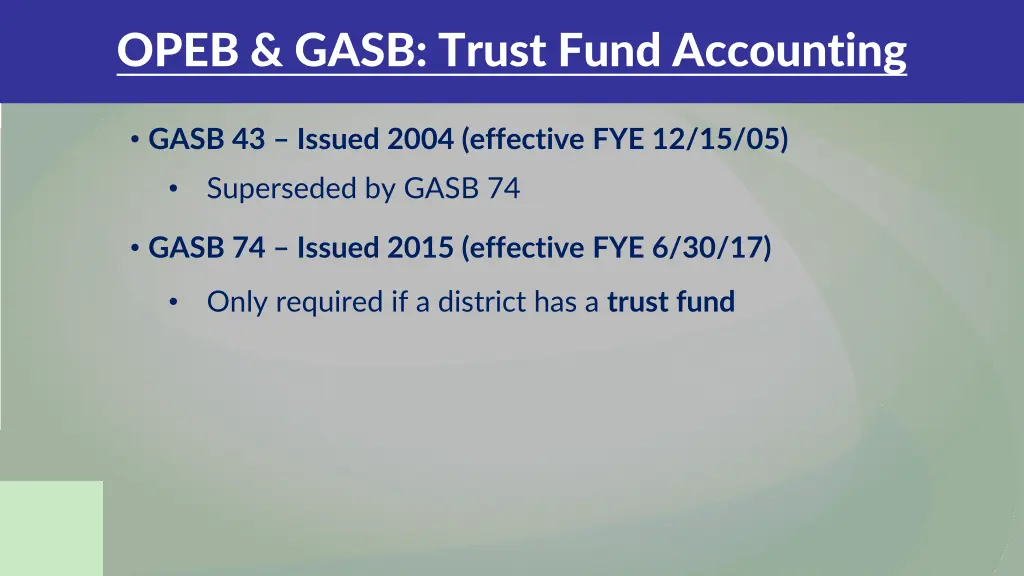 OPEB & GASB: Trust Fund Accounting

• GASB 43 – Issued 2004 (effective FYE 12/15/05)

• Superseded by GASB 74

• GASB 74 – Issued 2015 (effective FYE 6/30/17)

• Only required if a district has a trust fund